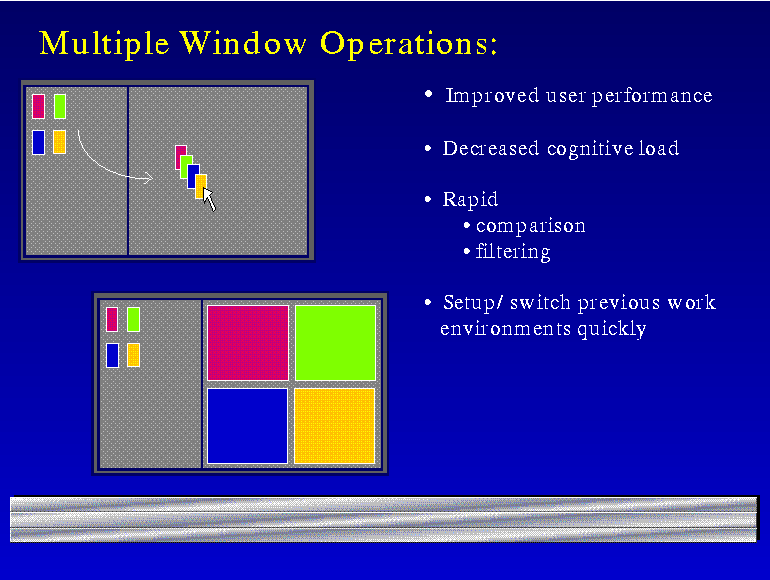 Multiple Window Operations:

• Improved user performance

• Decreased cognitive load

• Rapid
  • comparison
  • filtering

• Setup/ switch previous work environments quickly